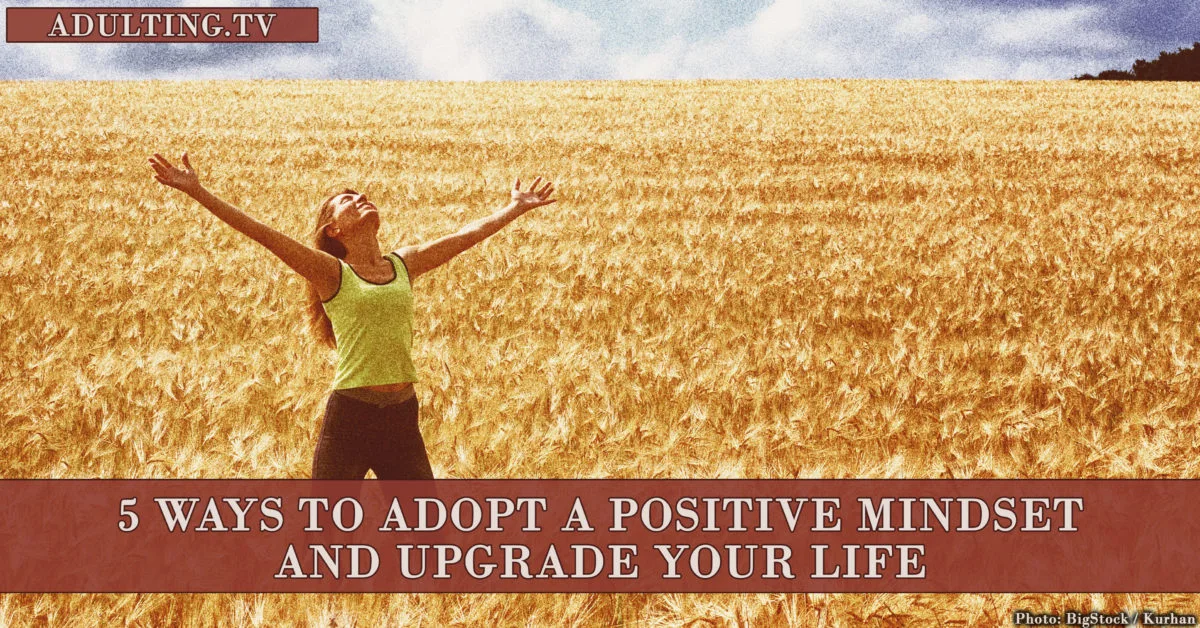 ADULTING.TV

5 WAYS TO ADOPT A POSITIVE MINDSET AND UPGRADE YOUR LIFE

Photo: BigStock / Kurhan